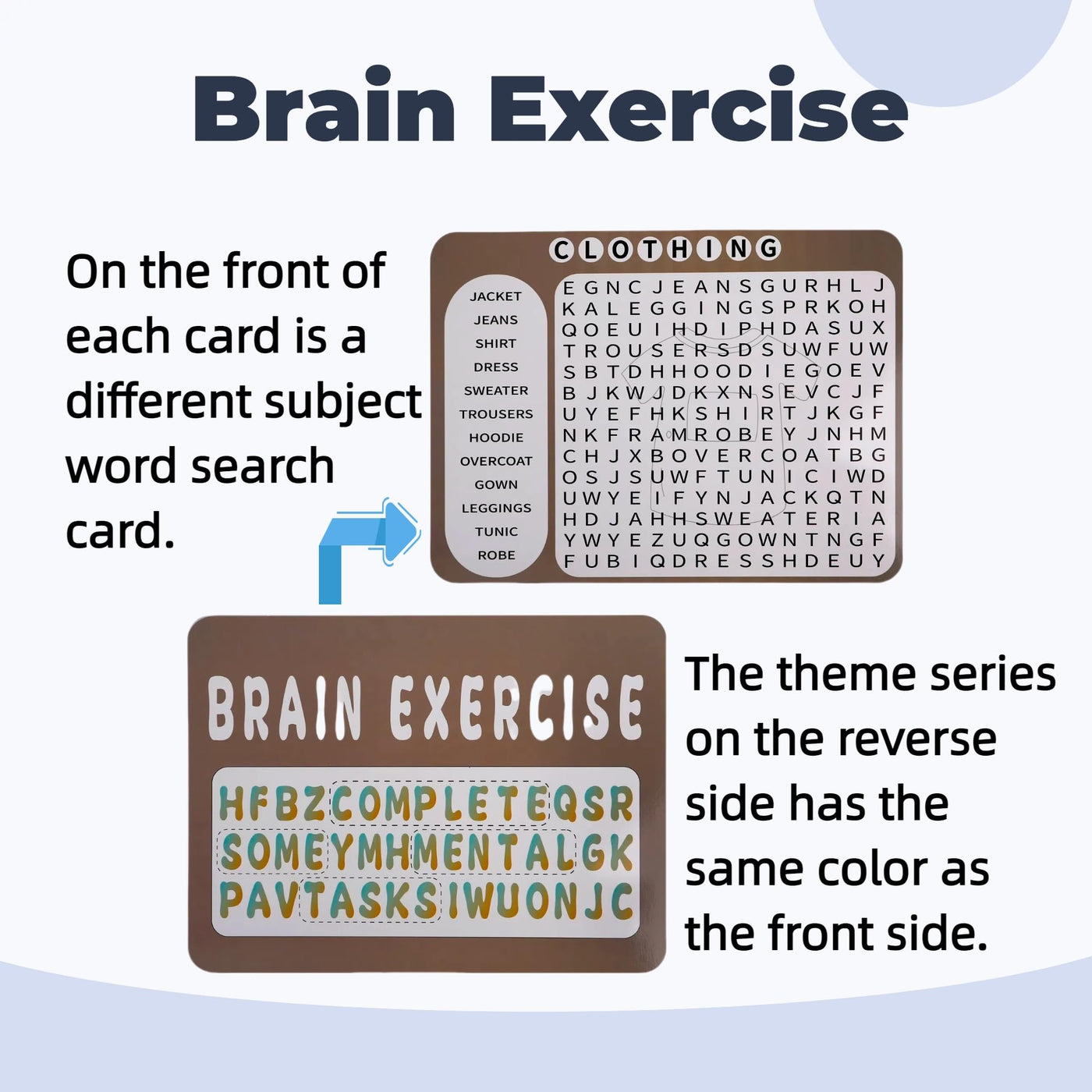 Brain Exercise

On the front of each card is a different subject word search card.

CLOTHING

JACKET
JEANS
SHIRT
DRESS
SWEATER
TROUSERS
HOODIE
OVERCOAT
GOWN
LEGGINGS
TUNIC
ROBE

E G N C J E A N S G U R H L J
K A L E G G I N G S P R K O H
Q O E U I H D I P H D A S U X
T R O U S E R S D S U W F U W
S B T D H H O O D I E G O E V
B J K W J D K X N S E V C J F
U Y E F H K S H I R T J K G F
N K F R A M R O B E Y J N H M
C H J X B O V E R C O A T B G
O S J S U W F T U N I C I W D
U W Y E I F Y N J A C K Q T N
H D J A H H S W E A T E R I A
Y W Y E Z U Q G O W N T N G F
F U B I Q D R E S S H D E U Y

BRAIN EXERCISE

HFBZCOMPLETEQSR
SOMEYMHMENTALGK
PAVTASKSIWUONJC

The theme series on the reverse side has the same color as the front side.